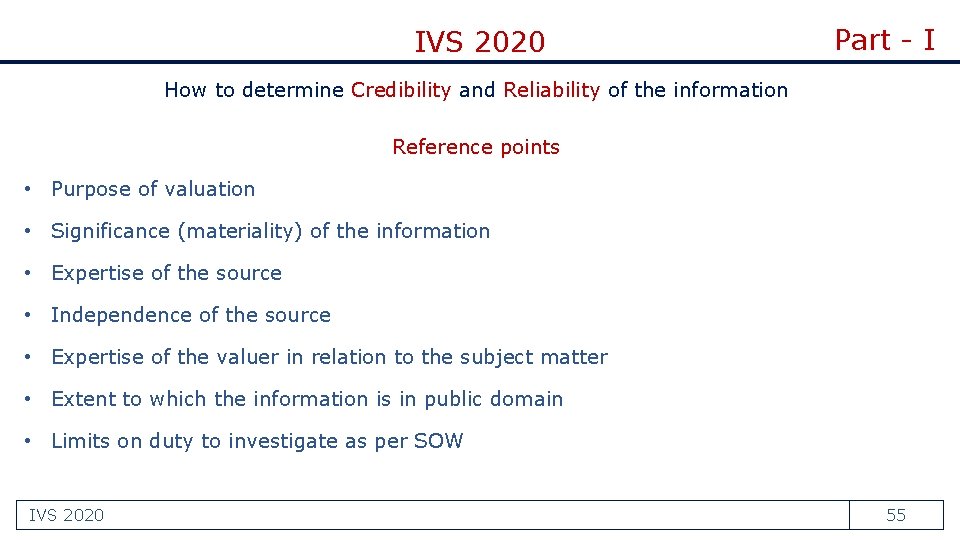 IVS 2020

Part - I

How to determine Credibility and Reliability of the information

Reference points

• Purpose of valuation
• Significance (materiality) of the information
• Expertise of the source
• Independence of the source
• Expertise of the valuer in relation to the subject matter
• Extent to which the information is in public domain
• Limits on duty to investigate as per SOW

IVS 2020

55